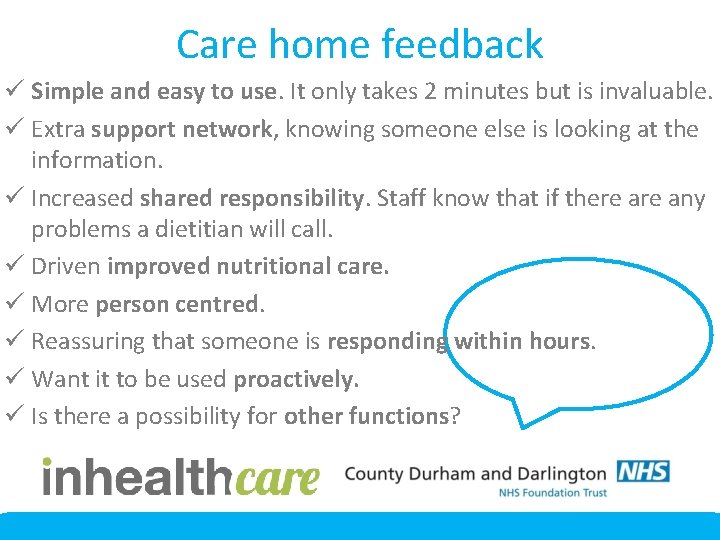 Care home feedback

✓ Simple and easy to use. It only takes 2 minutes but is invaluable.

✓ Extra support network, knowing someone else is looking at the information.

✓ Increased shared responsibility. Staff know that if there are any problems a dietitian will call.

✓ Driven improved nutritional care.

✓ More person centred.

✓ Reassuring that someone is responding within hours.

✓ Want it to be used proactively.

✓ Is there a possibility for other functions?

inhealthcare

County Durham and Darlington NHS
NHS Foundation Trust